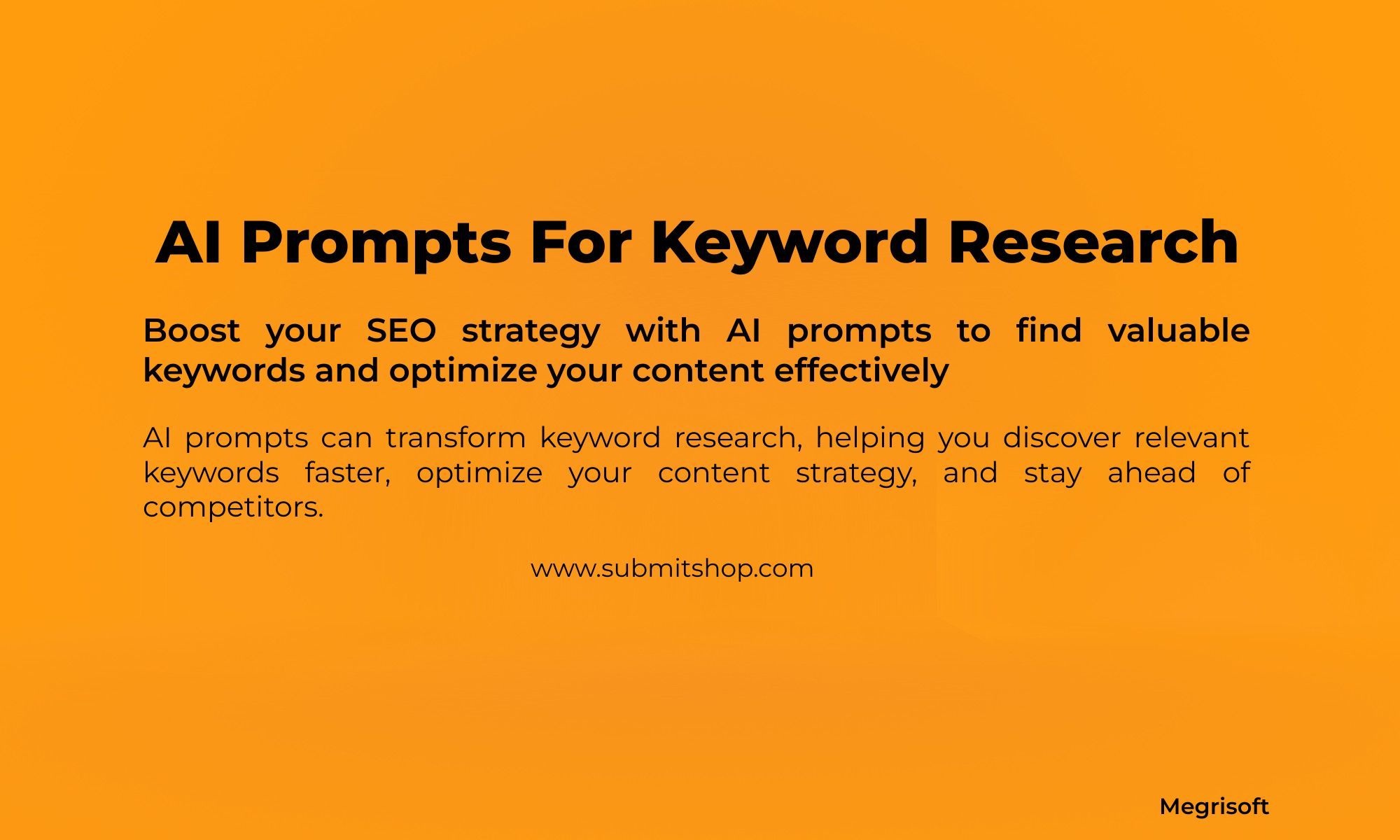 AI Prompts For Keyword Research

Boost your SEO strategy with AI prompts to find valuable keywords and optimize your content effectively

AI prompts can transform keyword research, helping you discover relevant keywords faster, optimize your content strategy, and stay ahead of competitors.

www.submitshop.com

Megrisoft